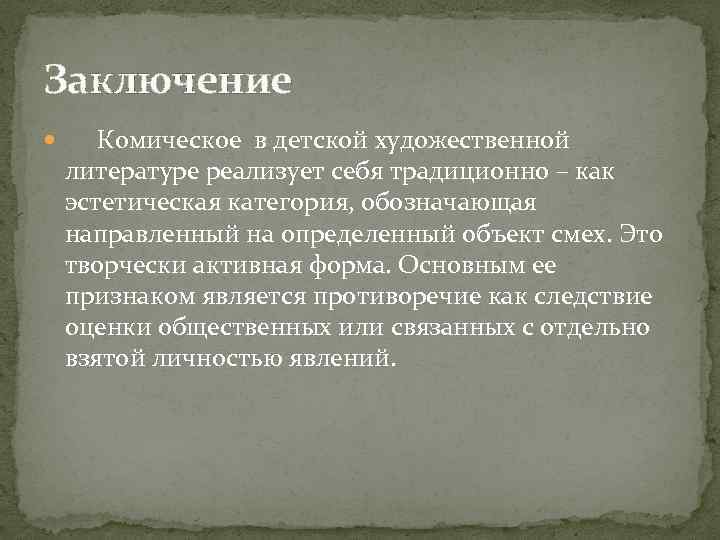 Заключение

Комическое в детской художественной литературе реализует себя традиционно – как эстетическая категория, обозначающая направленный на определенный объект смех. Это творчески активная форма. Основным ее признаком является противоречие как следствие оценки общественных или связанных с отдельно взятой личностью явлений.